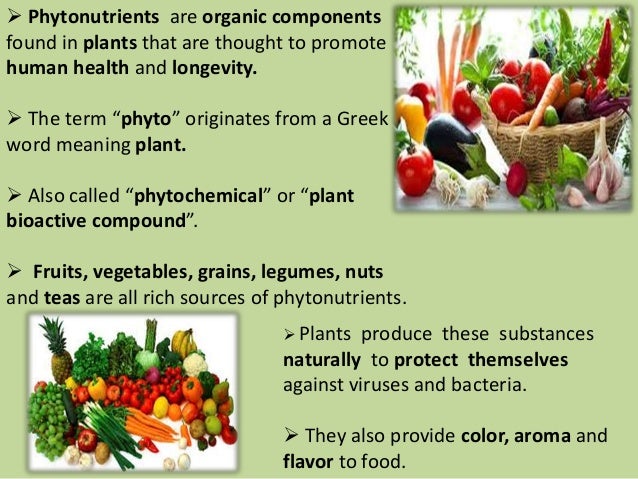 ➢ Phytonutrients are organic components found in plants that are thought to promote human health and longevity.

➢ The term “phyto” originates from a Greek word meaning plant.

➢ Also called “phytochemical” or “plant bioactive compound”.

➢ Fruits, vegetables, grains, legumes, nuts and teas are all rich sources of phytonutrients.

➢ Plants produce these substances naturally to protect themselves against viruses and bacteria.

➢ They also provide color, aroma and flavor to food.